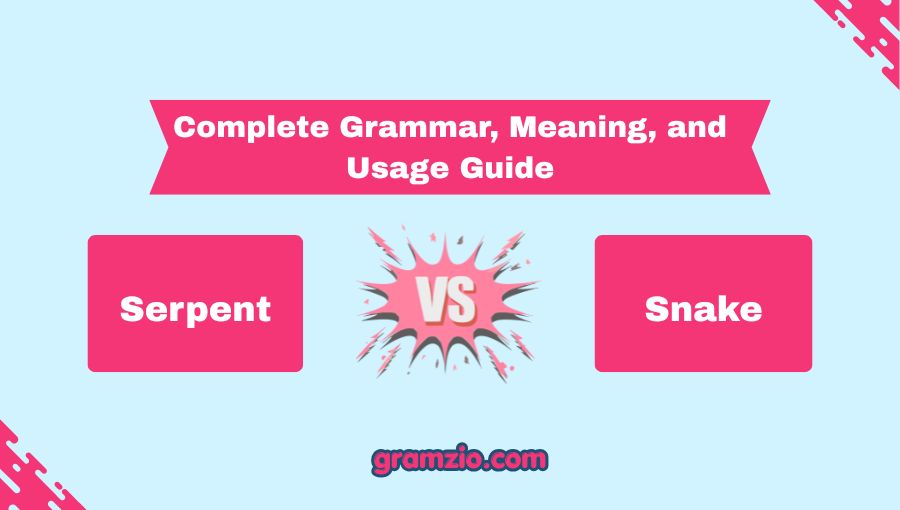 Complete Grammar, Meaning, and Usage Guide

Serpent

VS

Snake

gramzio.com